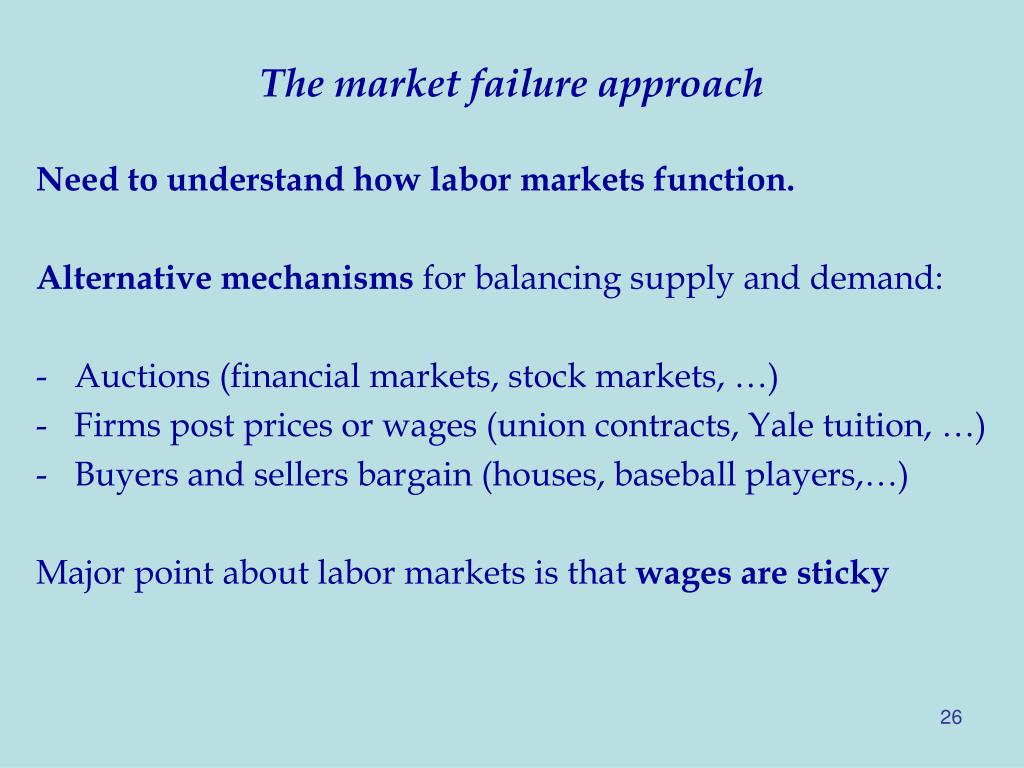 The market failure approach

Need to understand how labor markets function.

Alternative mechanisms for balancing supply and demand:

- Auctions (financial markets, stock markets, …)
- Firms post prices or wages (union contracts, Yale tuition, …)
- Buyers and sellers bargain (houses, baseball players,…)

Major point about labor markets is that wages are sticky

26